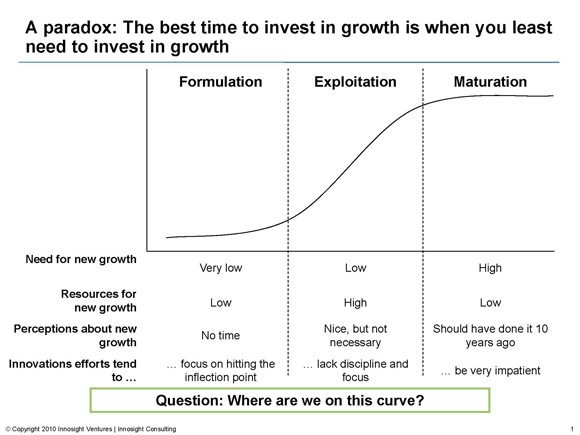 A paradox: The best time to invest in growth is when you least need to invest in growth

| | Formulation | Exploitation | Maturation |
|---|---|---|---|
| Need for new growth | Very low | Low | High |
| Resources for new growth | Low | High | Low |
| Perceptions about new growth | No time | Nice, but not necessary | Should have done it 10 years ago |
| Innovations efforts tend to … | … focus on hitting the inflection point | … lack discipline and focus | … be very impatient |

Question: Where are we on this curve?

© Copyright 2010 Innosight Ventures | Innosight Consulting

1